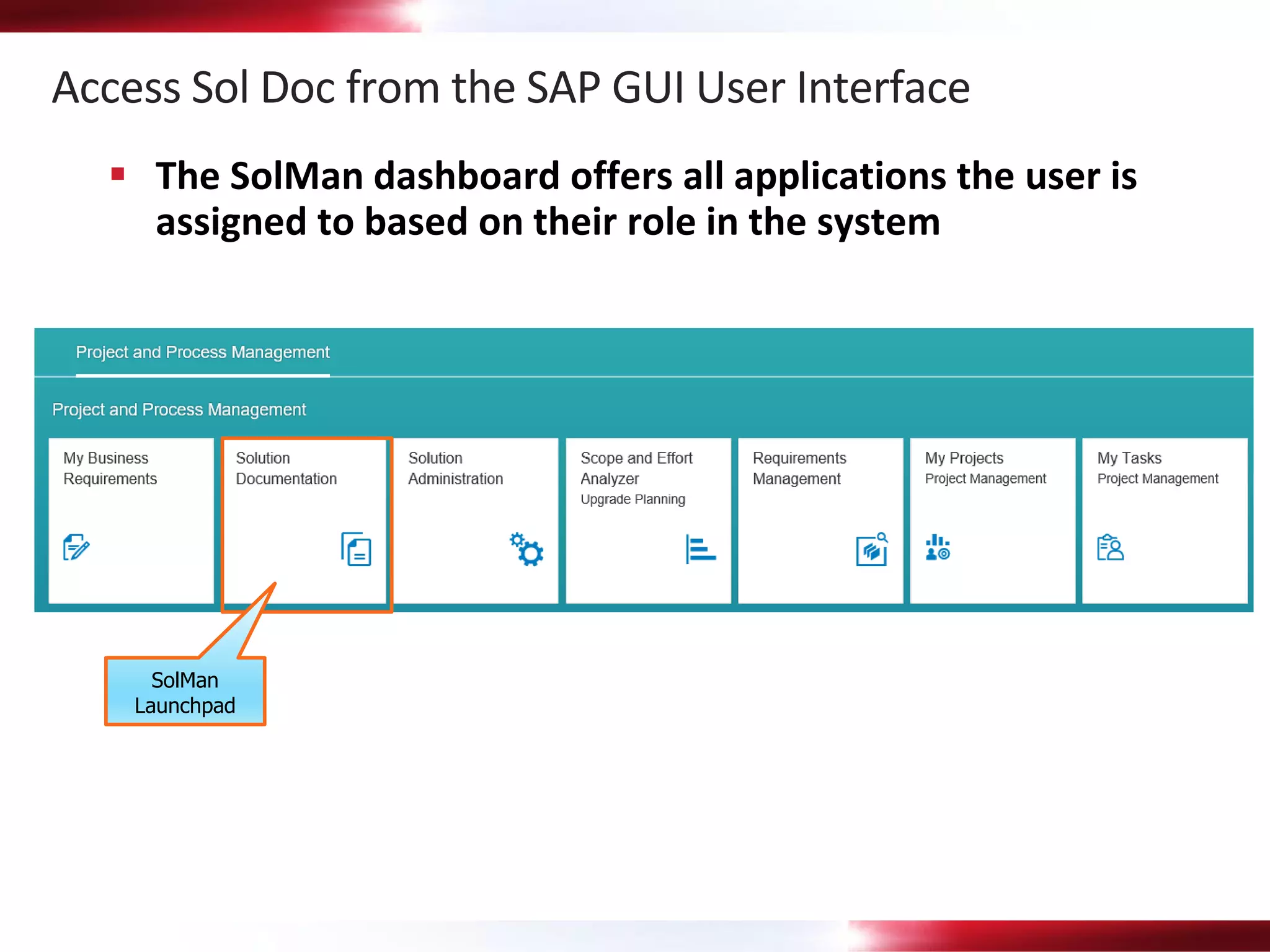 Access Sol Doc from the SAP GUI User Interface

▪ The SolMan dashboard offers all applications the user is assigned to based on their role in the system

Project and Process Management

Project and Process Management

My Business Requirements

Solution Documentation

Solution Administration

Scope and Effort Analyzer
Upgrade Planning

Requirements Management

My Projects
Project Management

My Tasks
Project Management

SolMan Launchpad